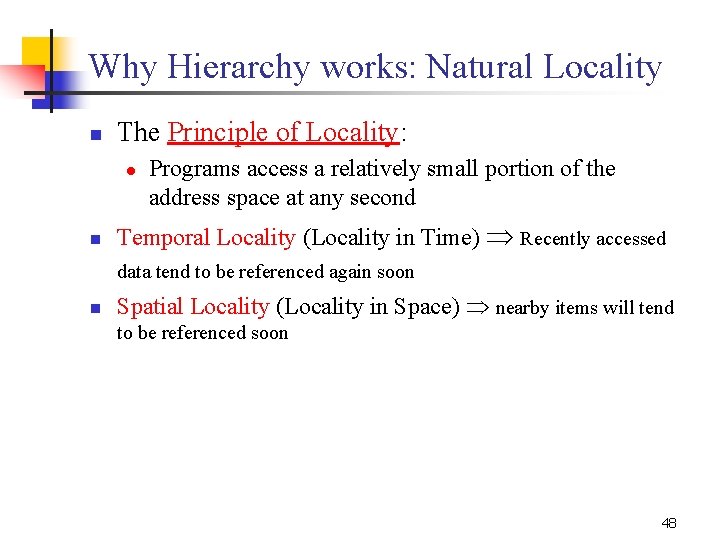 Why Hierarchy works: Natural Locality

The Principle of Locality:

Programs access a relatively small portion of the address space at any second

Temporal Locality (Locality in Time) $\Rightarrow$ Recently accessed data tend to be referenced again soon

Spatial Locality (Locality in Space) $\Rightarrow$ nearby items will tend to be referenced soon

48